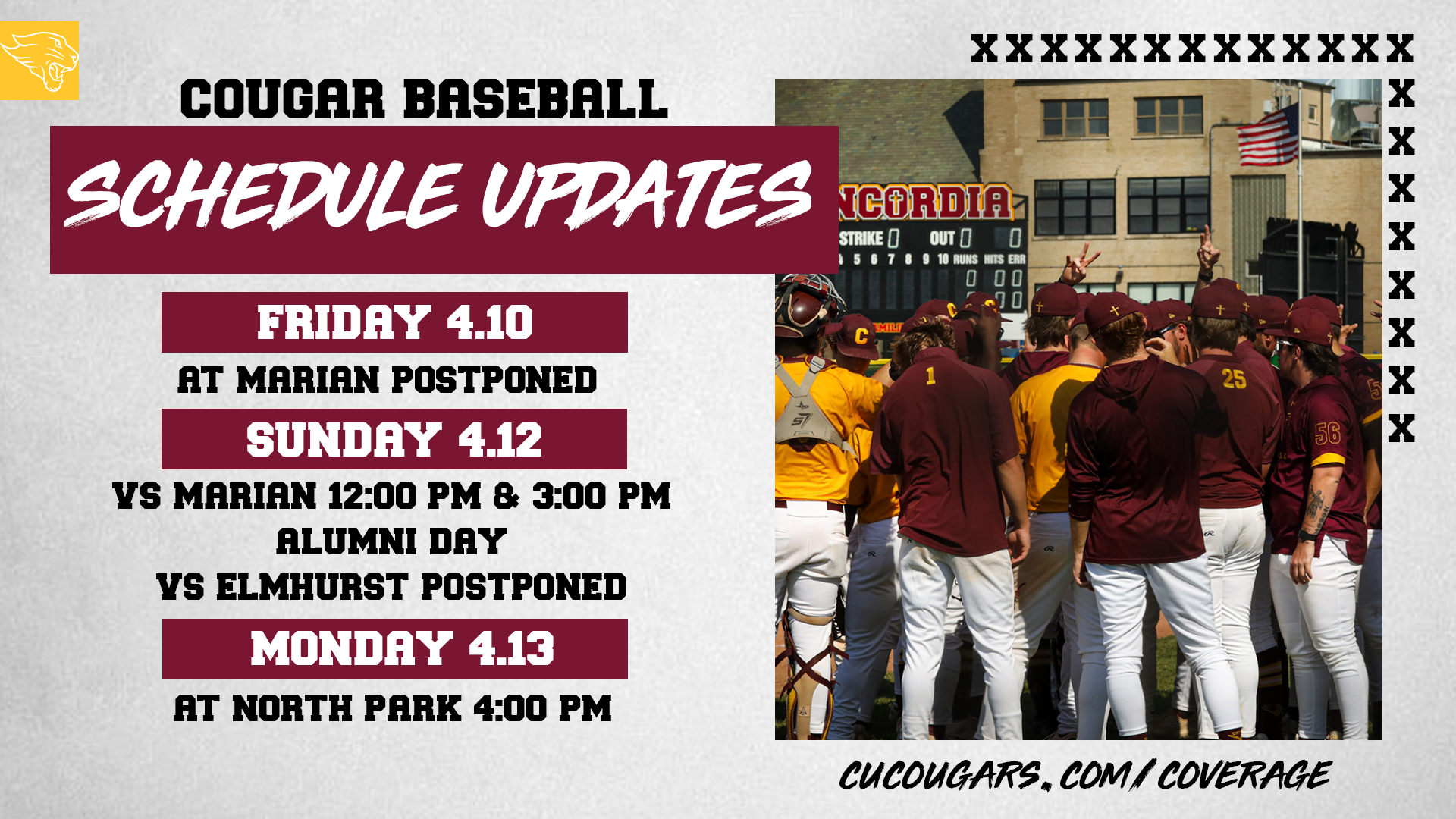 COUGAR BASEBALL

SCHEDULE UPDATES

FRIDAY 4.10

AT MARIAN POSTPONED

SUNDAY 4.12

VS MARIAN 12:00 PM & 3:00 PM
ALUMNI DAY
VS ELMHURST POSTPONED

MONDAY 4.13

AT NORTH PARK 4:00 PM

XXXXXXXXXXXXX
X
X
X
X
X
X
X
X

NCORDIA
STRIKE 0 OUT 0 0
4 5 6 7 8 9 10 RUNS HITS ERR
0 0 0
0 0

C
1
25
56

CUCOUGARS.COM/COVERAGE